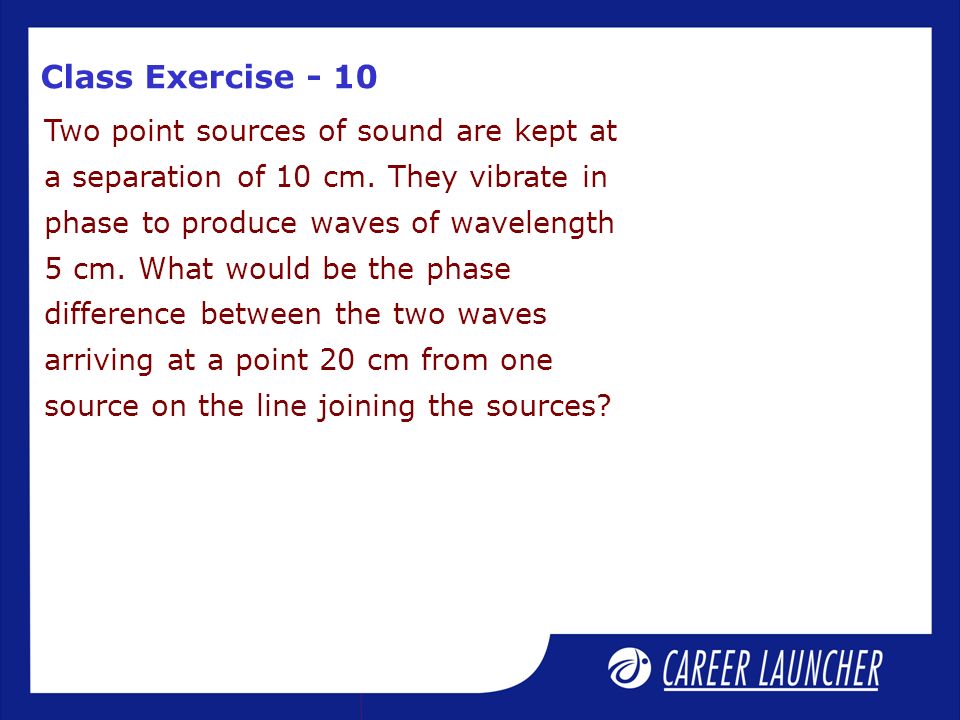 Class Exercise - 10

Two point sources of sound are kept at a separation of 10 cm. They vibrate in phase to produce waves of wavelength 5 cm. What would be the phase difference between the two waves arriving at a point 20 cm from one source on the line joining the sources?

CAREER LAUNCHER